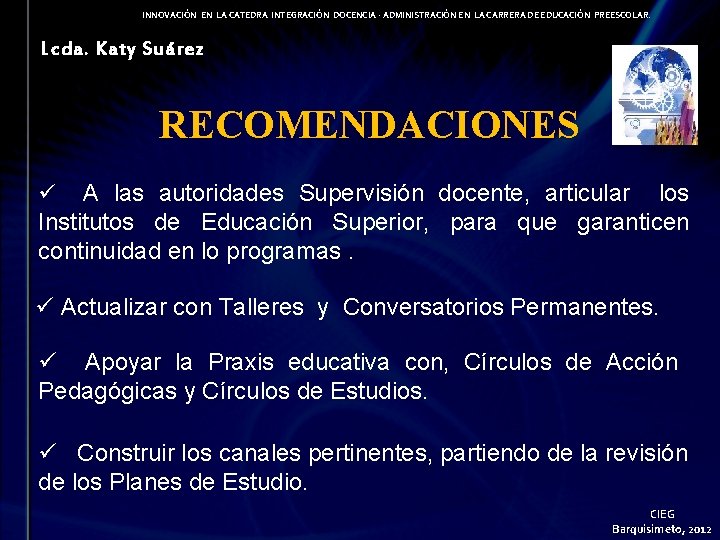 INNOVACIÓN EN LA CATEDRA INTEGRACIÓN DOCENCIA - ADMINISTRACIÓN EN LA CARRERA DE EDUCACIÓN PREESCOLAR.

Lcda. Katy Suárez

RECOMENDACIONES

✓ A las autoridades Supervisión docente, articular los Institutos de Educación Superior, para que garanticen continuidad en lo programas .

✓ Actualizar con Talleres y Conversatorios Permanentes.

✓ Apoyar la Praxis educativa con, Círculos de Acción Pedagógicas y Círculos de Estudios.

✓ Construir los canales pertinentes, partiendo de la revisión de los Planes de Estudio.

CIEG
Barquisimeto, 2012